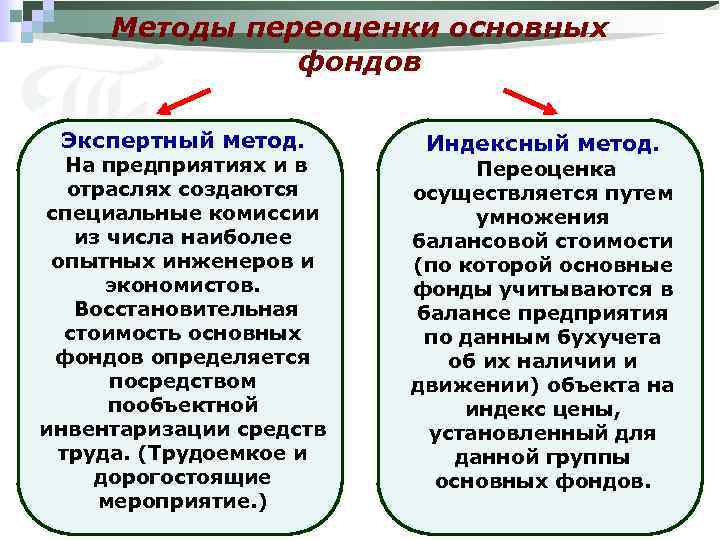 Методы переоценки основных фондов

Экспертный метод.
На предприятиях и в отраслях создаются специальные комиссии из числа наиболее опытных инженеров и экономистов.
Восстановительная стоимость основных фондов определяется посредством пообъектной инвентаризации средств труда. (Трудоемкое и дорогостоящие мероприятие.)

Индексный метод.
Переоценка осуществляется путем умножения балансовой стоимости (по которой основные фонды учитываются в балансе предприятия по данным бухучета об их наличии и движении) объекта на индекс цены, установленный для данной группы основных фондов.